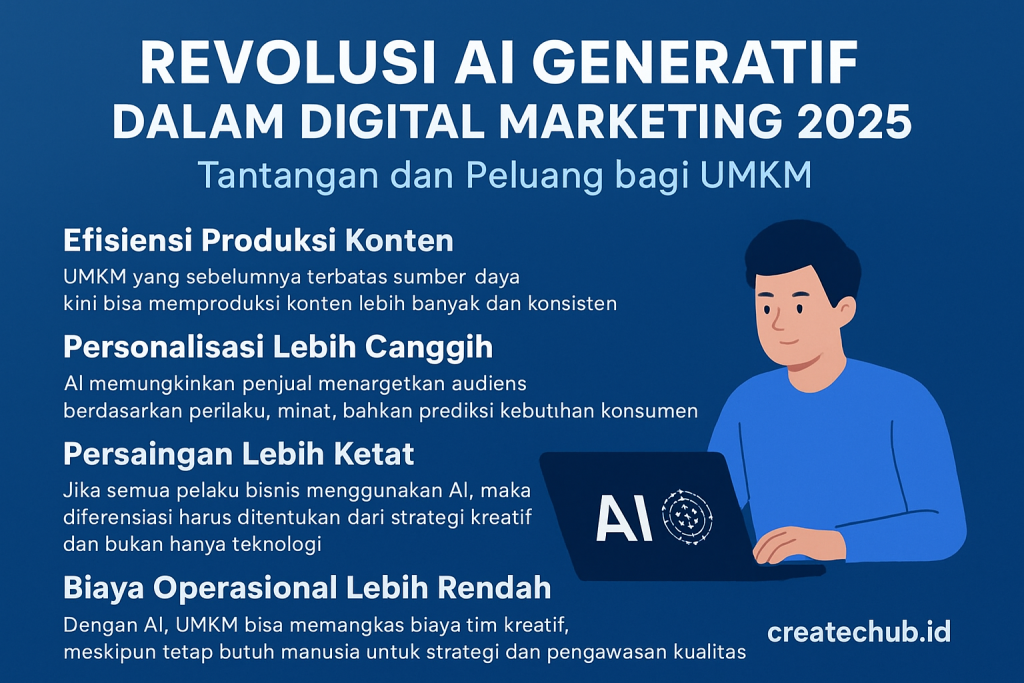 REVOLUSI AI GENERATIF DALAM DIGITAL MARKETING 2025

Tantangan dan Peluang bagi UMKM

Efisiensi Produksi Konten

UMKM yang sebelumnya terbatas sumber daya kini bisa memproduksi konten lebih banyak dan konsisten

Personalisasi Lebih Canggih

AI memungkinkan penjual menargetkan audiens berdasarkan perilaku, minat, bahkan prediksi kebutıhan konsumen

Persaingan Lebih Ketat

Jika semua pelaku bisnis menggunakan AI, maka diferensiasi harus ditentukan dari strategi kreatif dan bukan hanya teknologi

Biaya Operasional Lebih Rendah

Dengan AI, UMKM bisa memangkas biaya tim kreatif, meskipun tetap butuh manusia untuk strategi dan pengawasan kualitas

AI

createchub.id